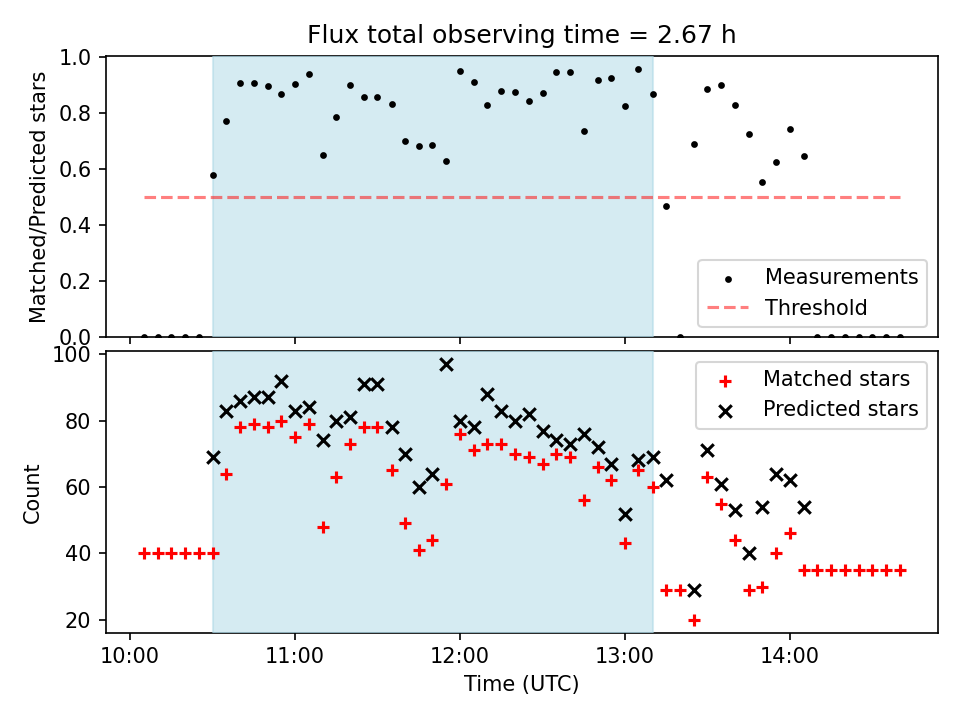 Flux total observing time = 2.67 h

Matched/Predicted stars

1.0
0.8
0.6
0.4
0.2
0.0

Measurements
Threshold

Count

100
80
60
40
20

Matched stars
Predicted stars

10:00
11:00
12:00
13:00
14:00

Time (UTC)